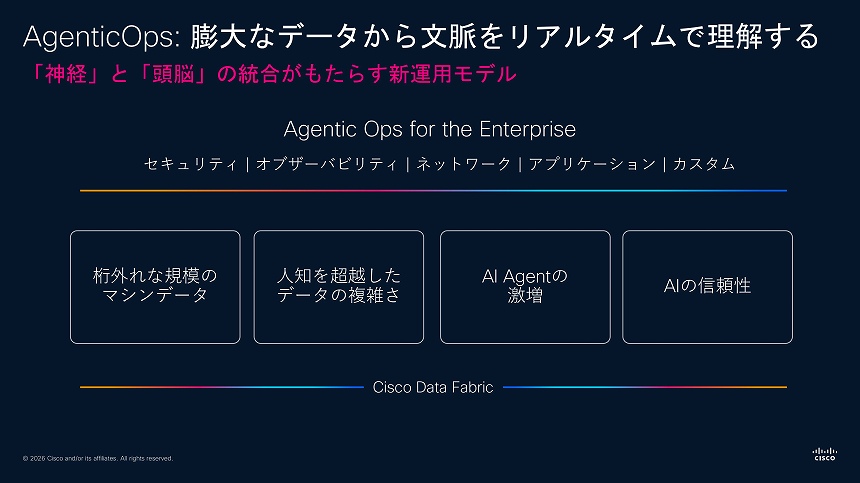 AgenticOps: 膨大なデータから文脈をリアルタイムで理解する
「神経」と「頭脳」の統合がもたらす新運用モデル

Agentic Ops for the Enterprise

セキュリティ | オブザーバビリティ | ネットワーク | アプリケーション | カスタム

桁外れな規模のマシンデータ

人知を超越したデータの複雑さ

AI Agentの激増

AIの信頼性

Cisco Data Fabric

© 2026 Cisco and/or its affiliates. All rights reserved.

CISCO